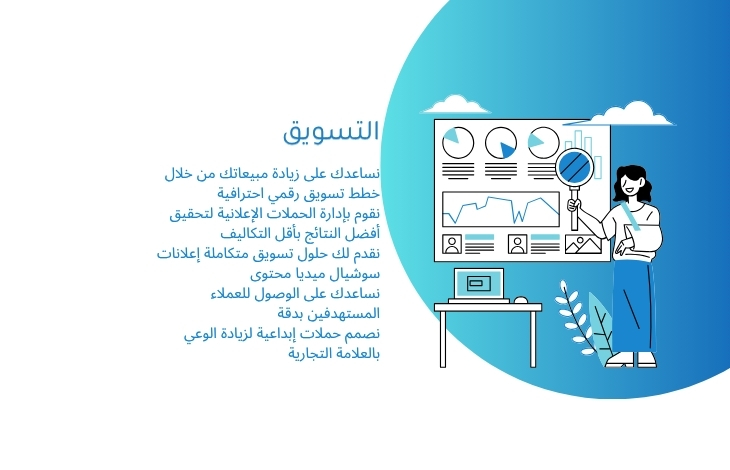 التسويق

نساعدك على زيادة مبيعاتك من خلال خطط تسويق رقمي احترافية
نقوم بإدارة الحملات الإعلانية لتحقيق أفضل النتائج بأقل التكاليف
نقدم لك حلول تسويق متكاملة إعلانات سوشيال ميديا محتوى
نساعدك على الوصول للعملاء المستهدفين بدقة
نصمم حملات إبداعية لزيادة الوعي بالعلامة التجارية